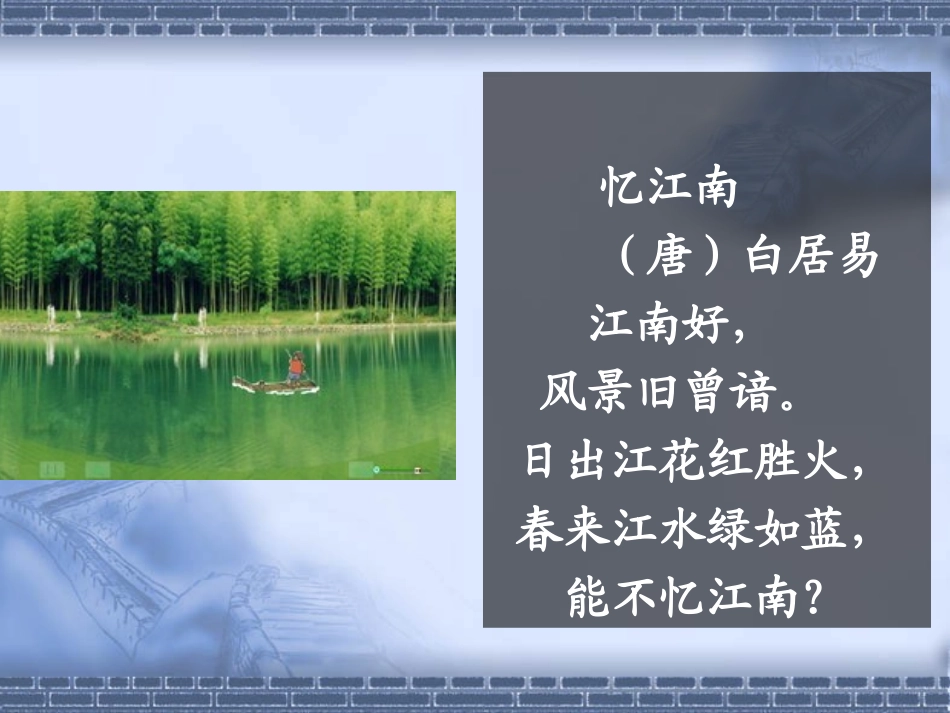 忆江南

（唐）白居易

江南好，

风景旧曾谙。

日出江花红胜火，

春来江水绿如蓝，

能不忆江南？